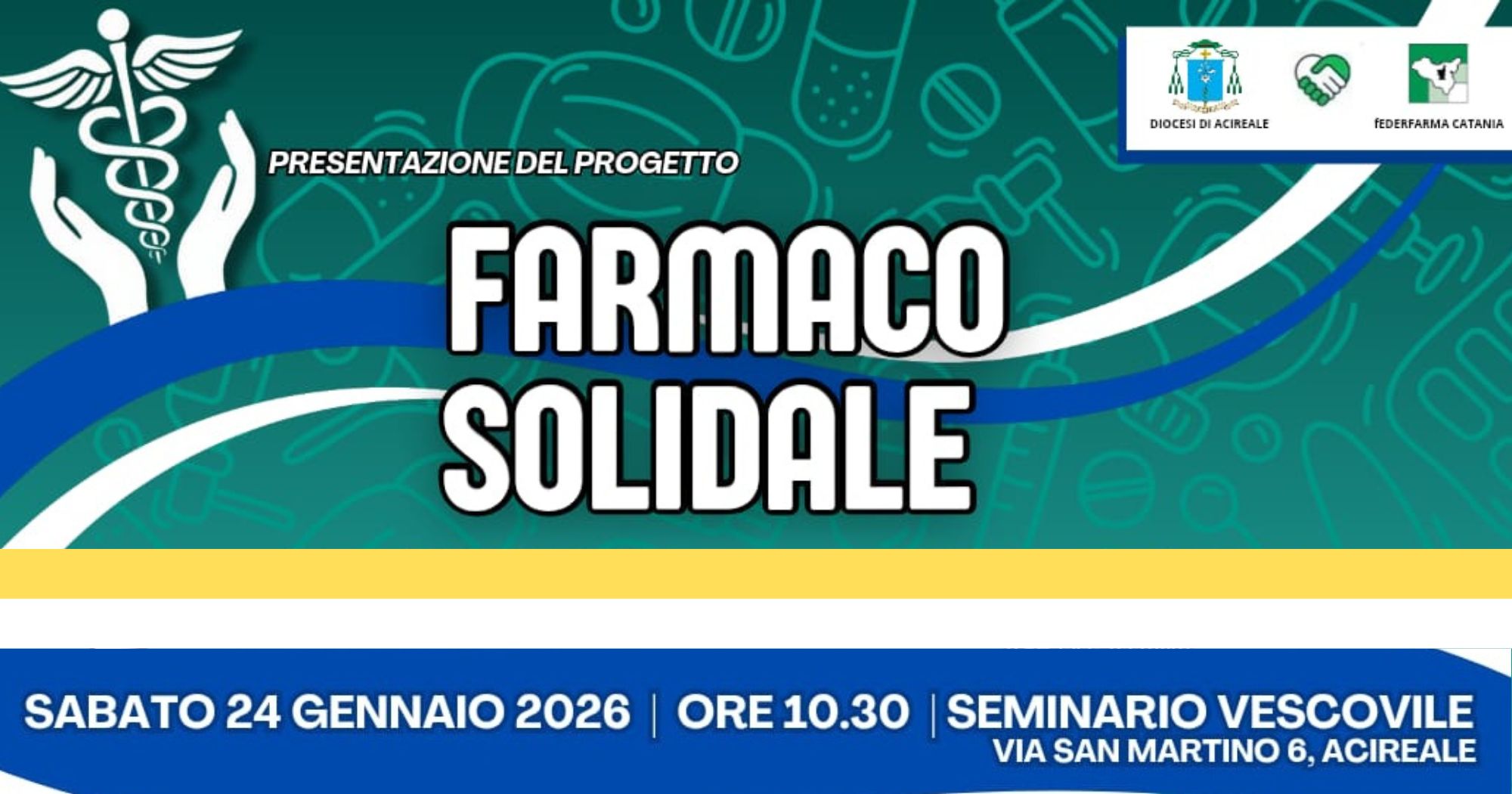 DIOCESI DI ACIREALE

FEDERFARMA CATANIA

PRESENTAZIONE DEL PROGETTO

FARMACO SOLIDALE

SABATO 24 GENNAIO 2026 | ORE 10.30 | SEMINARIO VESCOVILE
VIA SAN MARTINO 6, ACIREALE